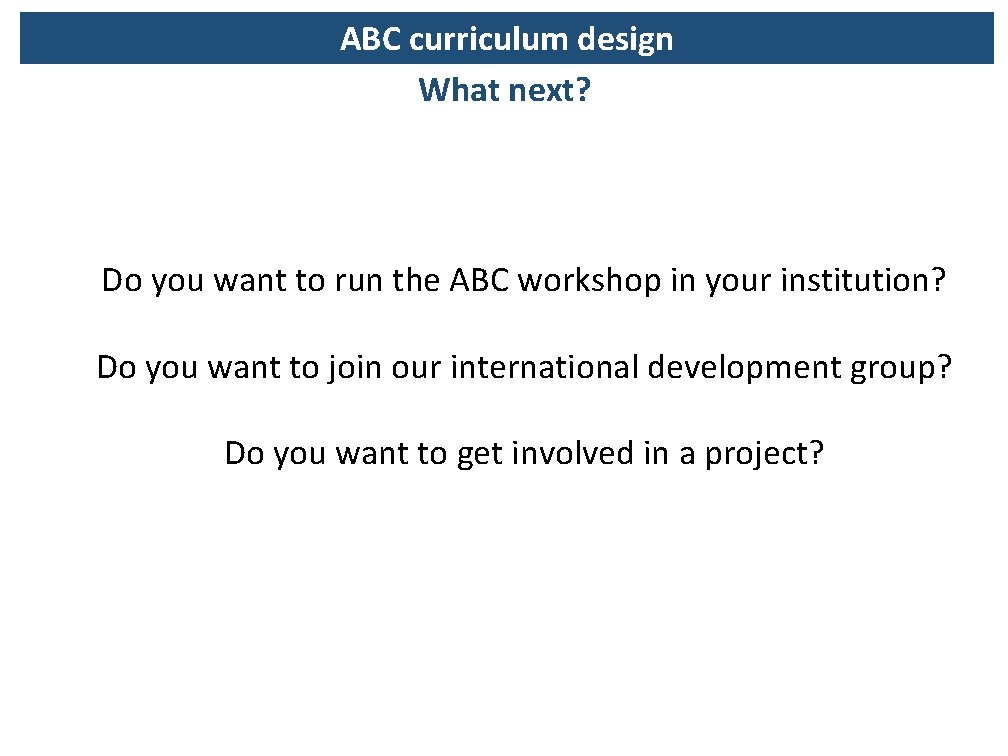 ABC curriculum design
What next?

Do you want to run the ABC workshop in your institution?

Do you want to join our international development group?

Do you want to get involved in a project?